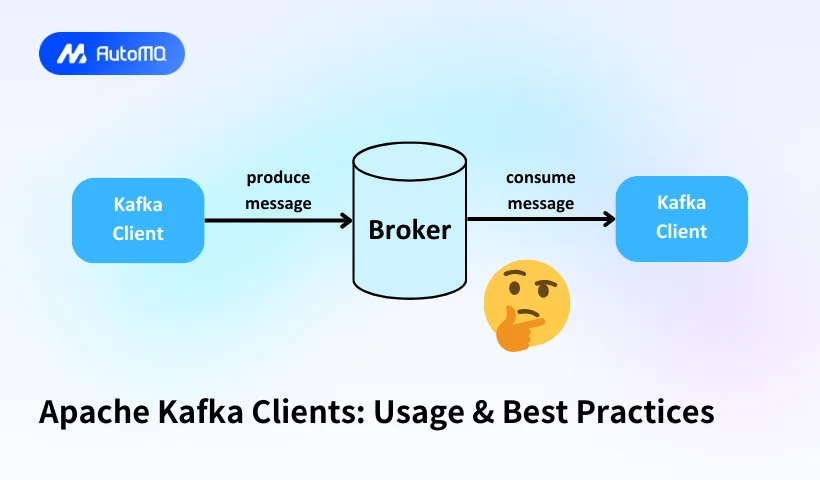 AutoMQ

Kafka Client

produce message

Broker

consume message

Kafka Client

Apache Kafka Clients: Usage & Best Practices